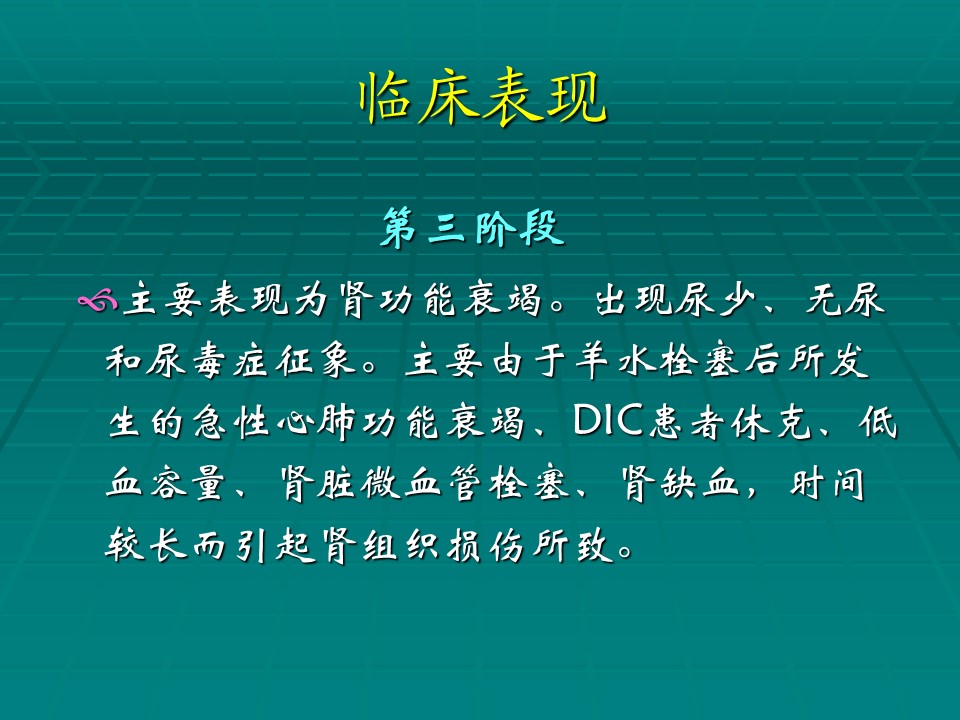 临床表现

第三阶段

主要表现为肾功能衰竭。出现尿少、无尿和尿毒症征象。主要由于羊水栓塞后所发生的急性心肺功能衰竭、DIC患者休克、低血容量、肾脏微血管栓塞、肾缺血，时间较长而引起肾组织损伤所致。